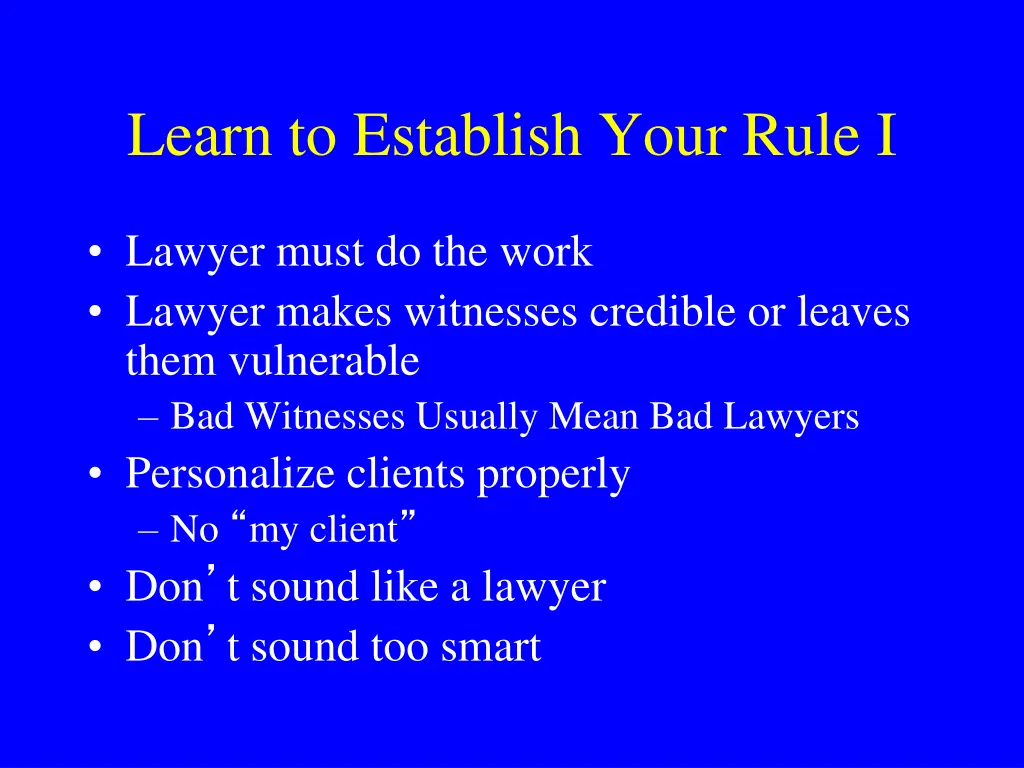 Learn to Establish Your Rule I

• Lawyer must do the work
• Lawyer makes witnesses credible or leaves them vulnerable
– Bad Witnesses Usually Mean Bad Lawyers
• Personalize clients properly
– No “my client”
• Don’t sound like a lawyer
• Don’t sound too smart